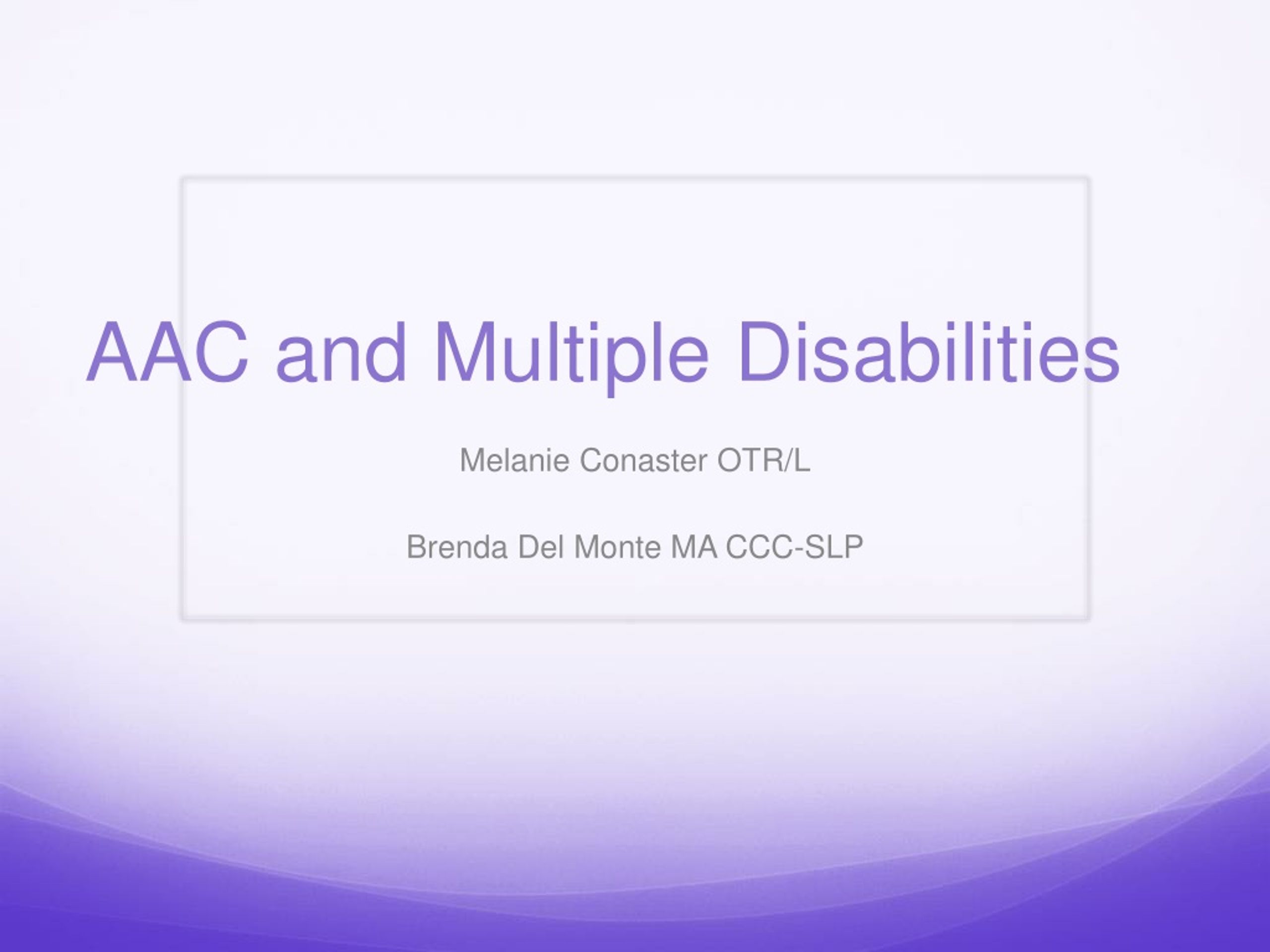 AAC and Multiple Disabilities

Melanie Conaster OTR/L

Brenda Del Monte MA CCC-SLP